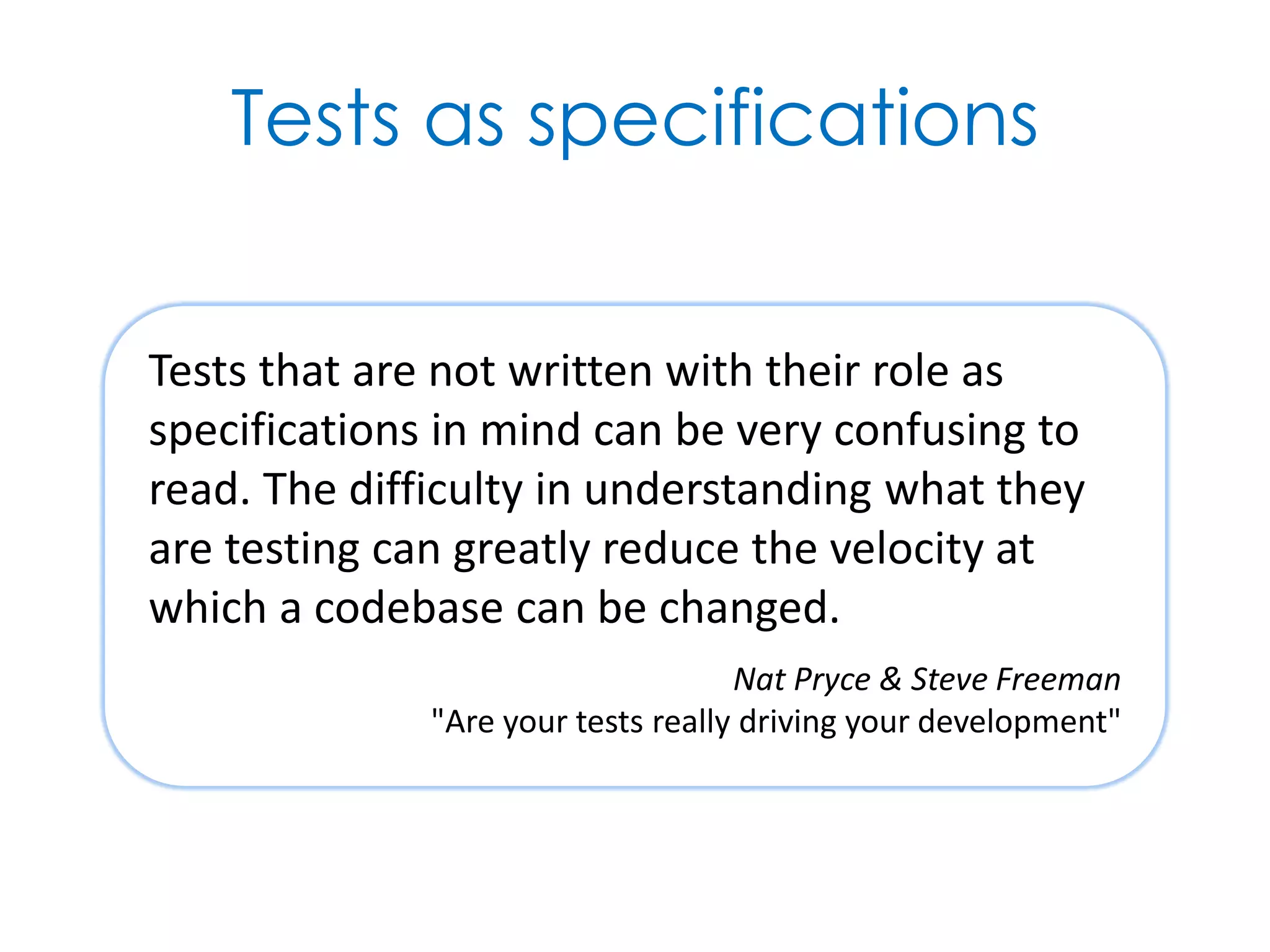 Tests as specifications

Tests that are not written with their role as specifications in mind can be very confusing to read. The difficulty in understanding what they are testing can greatly reduce the velocity at which a codebase can be changed.

Nat Pryce & Steve Freeman
"Are your tests really driving your development"